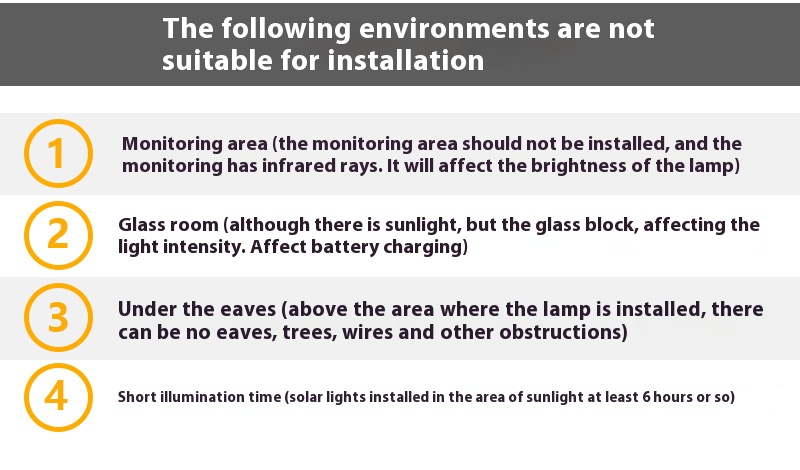 The following environments are not suitable for installation

1

Monitoring area (the monitoring area should not be installed, and the monitoring has infrared rays. It will affect the brightness of the lamp)

2

Glass room (although there is sunlight, but the glass block, affecting the light intensity. Affect battery charging)

3

Under the eaves (above the area where the lamp is installed, there can be no eaves, trees, wires and other obstructions)

4

Short illumination time (solar lights installed in the area of sunlight at least 6 hours or so)